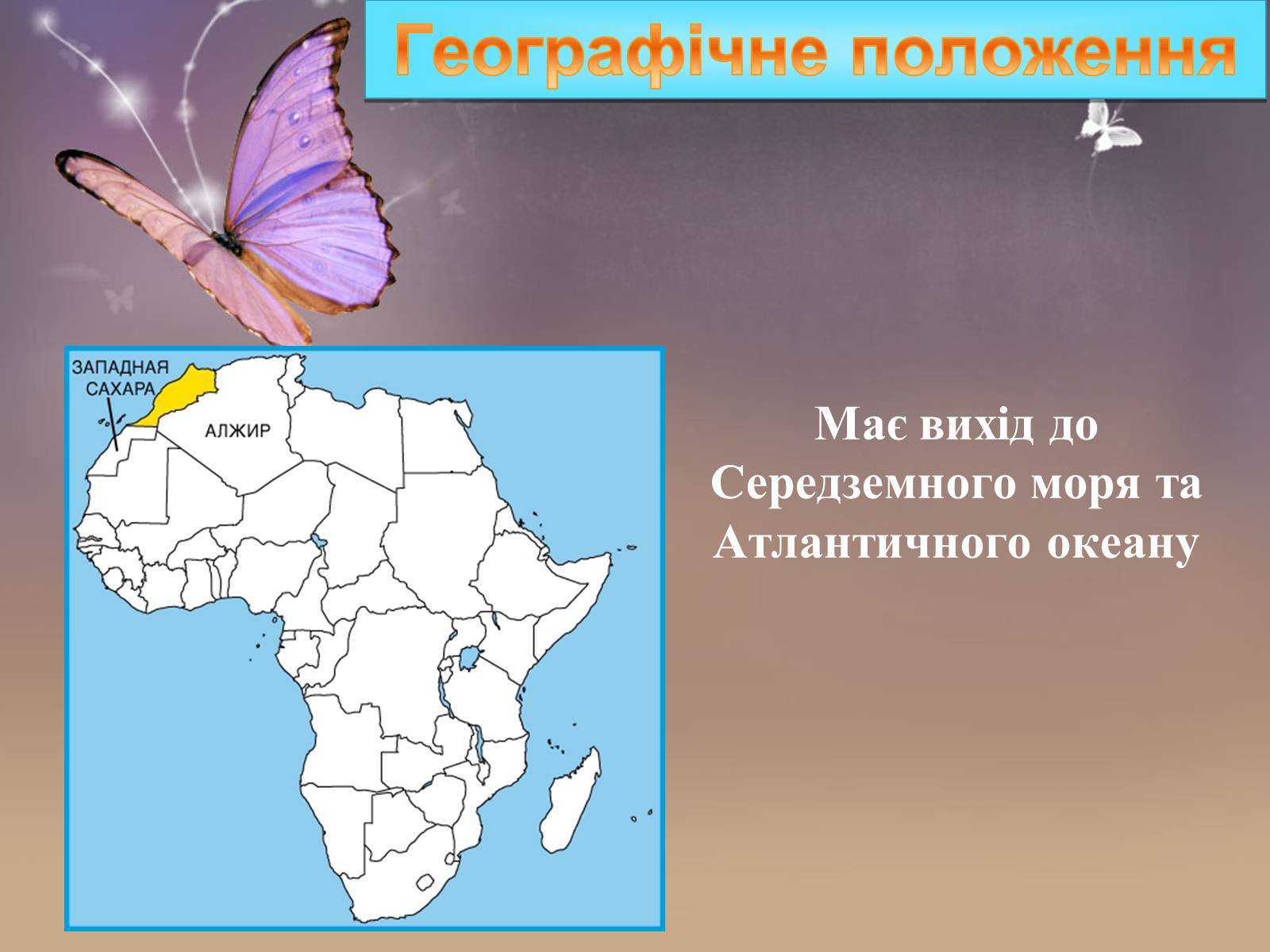 Географічне положення

ЗАПАДНАЯ САХАРА

АЛЖИР

Має вихід до Середземного моря та Атлантичного океану